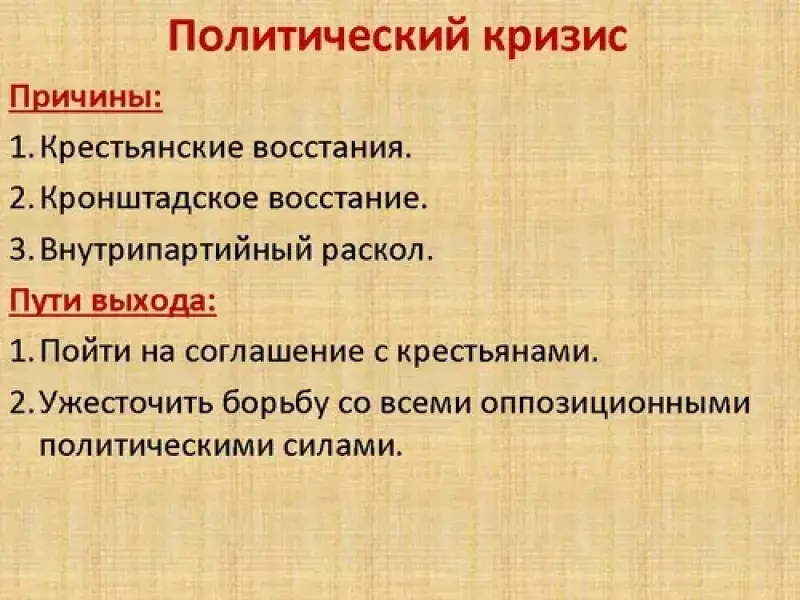 Политический кризис

Причины:

1. Крестьянские восстания.

2. Кронштадское восстание.

3. Внутрипартийный раскол.

Пути выхода:

1. Пойти на соглашение с крестьянами.

2. Ужесточить борьбу со всеми оппозиционными политическими силами.